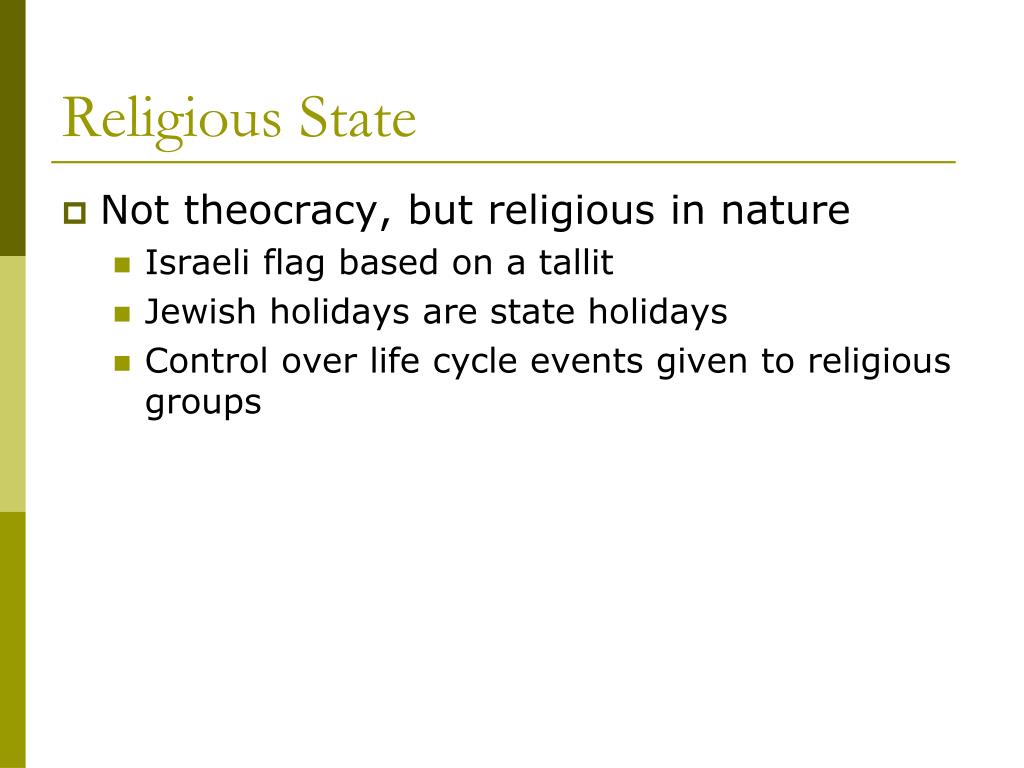 Religious State

Not theocracy, but religious in nature

Israeli flag based on a tallit

Jewish holidays are state holidays

Control over life cycle events given to religious groups